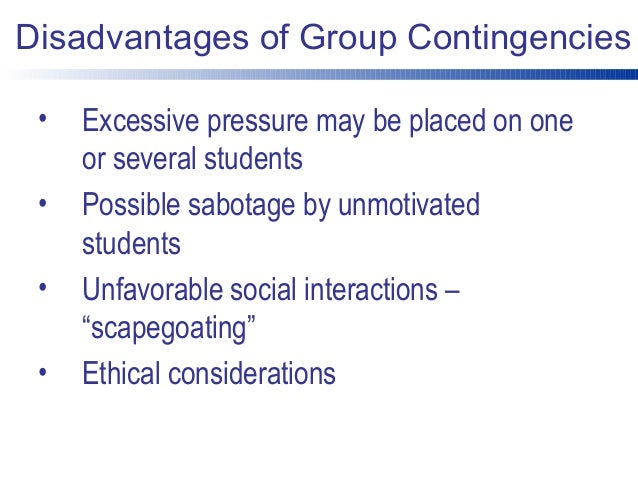 Disadvantages of Group Contingencies

• Excessive pressure may be placed on one or several students
• Possible sabotage by unmotivated students
• Unfavorable social interactions – “scapegoating”
• Ethical considerations